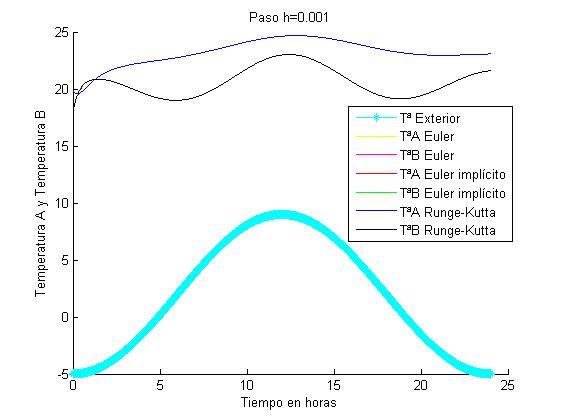 Paso h=0.001

25
20
15
10
5
0
-5

Temperatura A y Temperatura B

Tª Exterior
TªA Euler
TªB Euler
TªA Euler implícito
TªB Euler implícito
TªA Runge-Kutta
TªB Runge-Kutta

0 5 10 15 20 25

Tiempo en horas